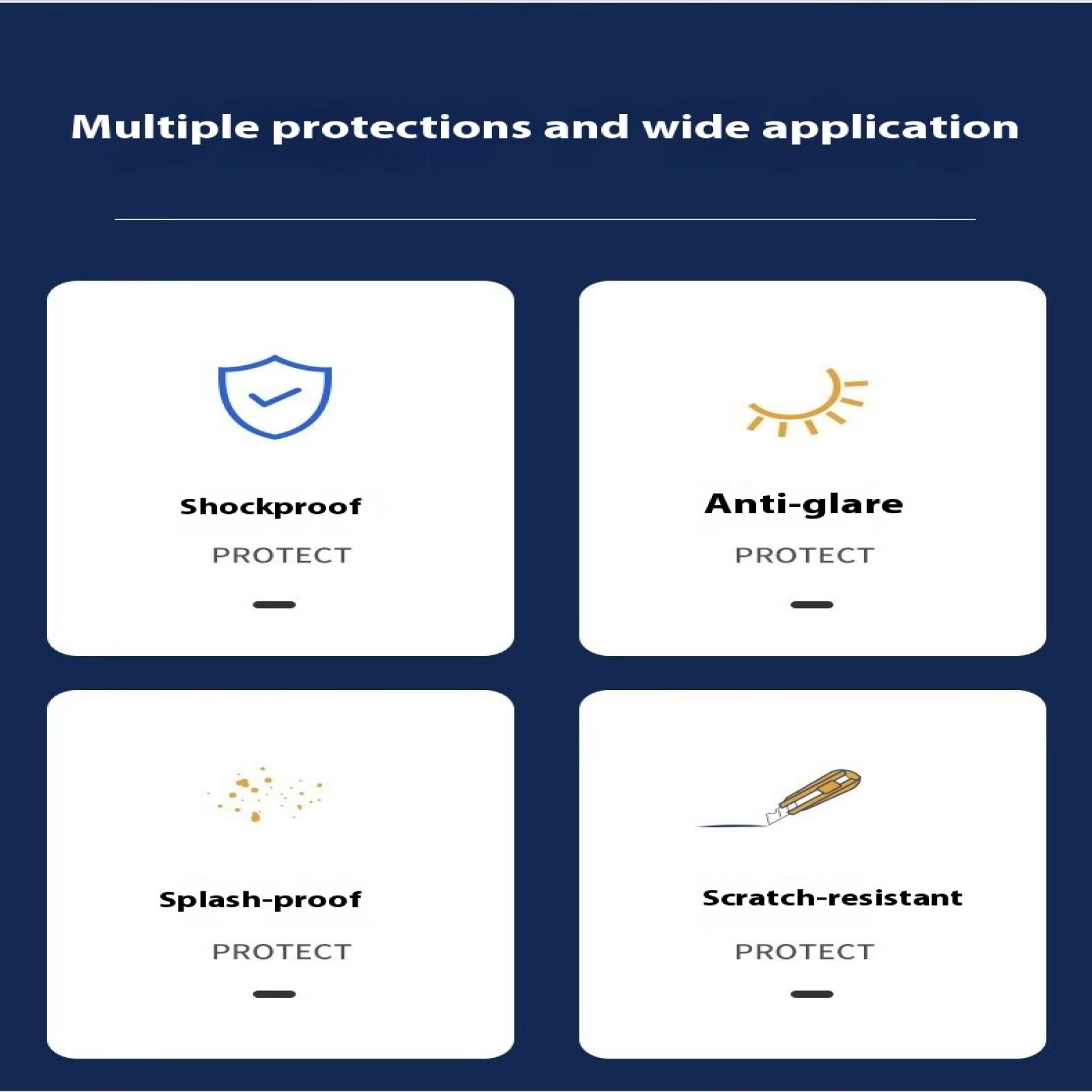 Multiple protections and wide application

Shockproof

PROTECT

Anti-glare

PROTECT

Splash-proof

PROTECT

Scratch-resistant

PROTECT